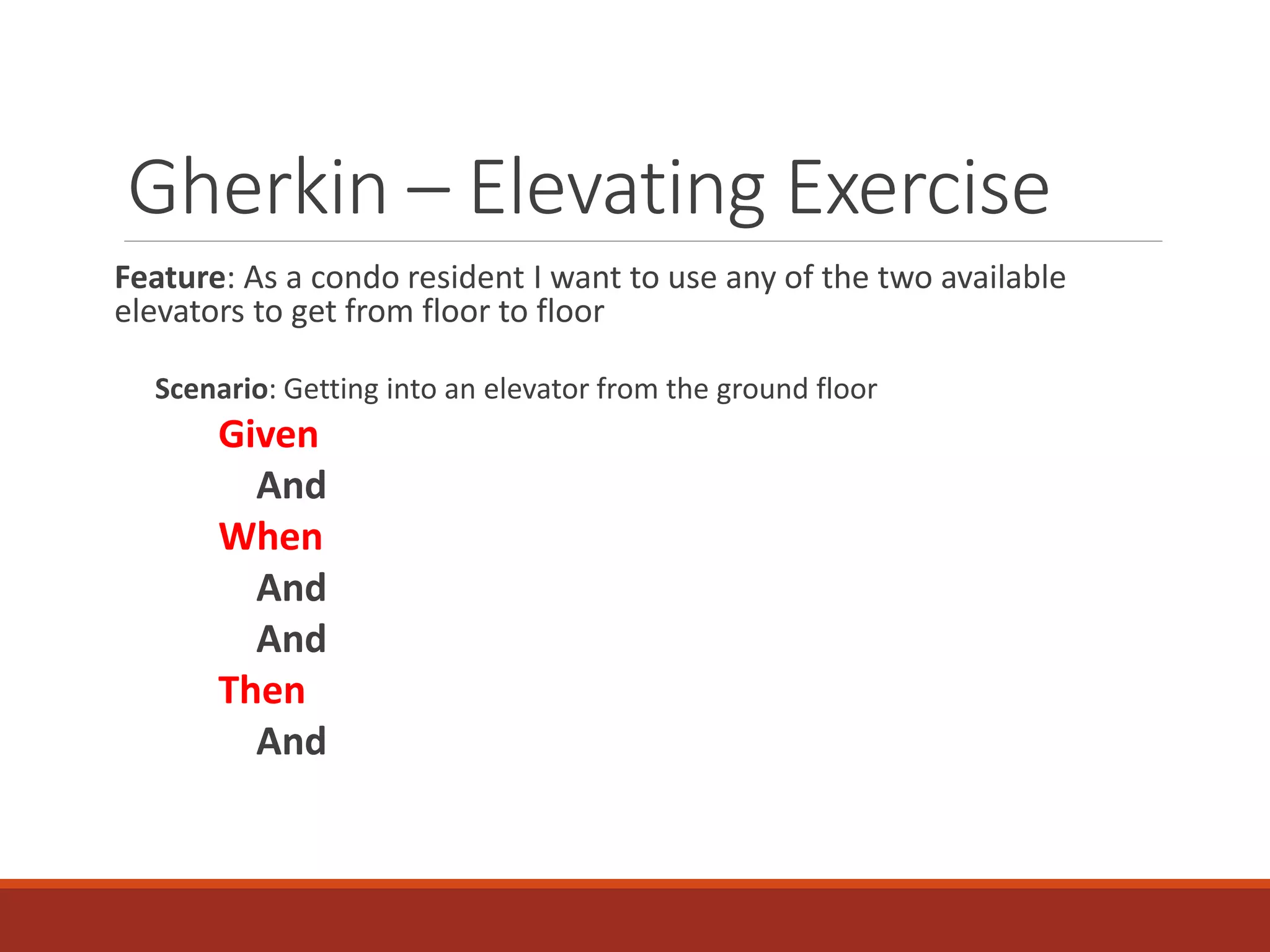 Gherkin – Elevating Exercise

Feature: As a condo resident I want to use any of the two available elevators to get from floor to floor

Scenario: Getting into an elevator from the ground floor

Given

And

When

And

And

Then

And